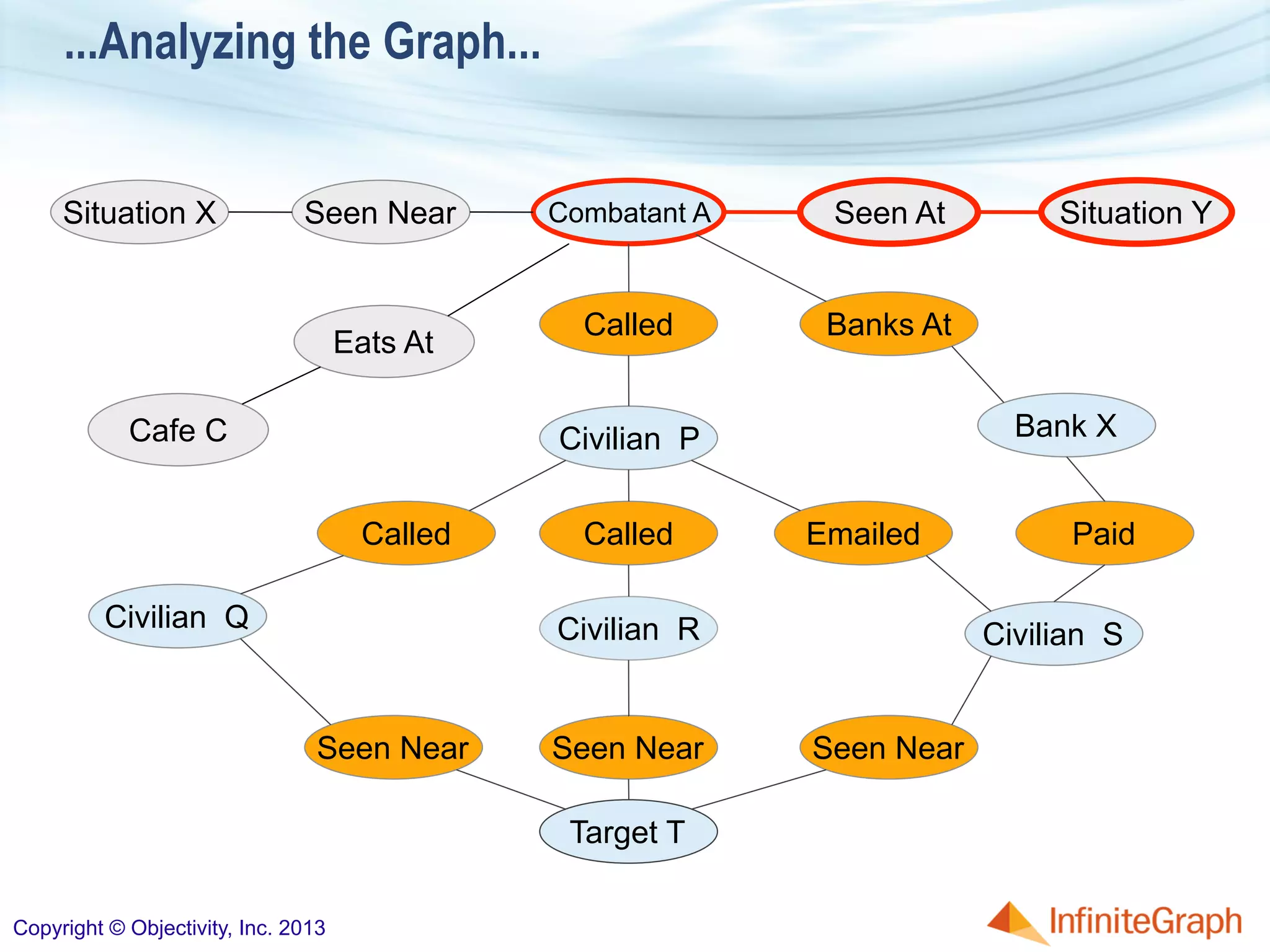 ...Analyzing the Graph...

Situation X

Seen Near

Combatant A

Seen At

Situation Y

Eats At

Called

Banks At

Cafe C

Civilian P

Bank X

Called

Called

Emailed

Paid

Civilian Q

Civilian R

Civilian S

Seen Near

Seen Near

Seen Near

Target T

Copyright © Objectivity, Inc. 2013

InfiniteGraph